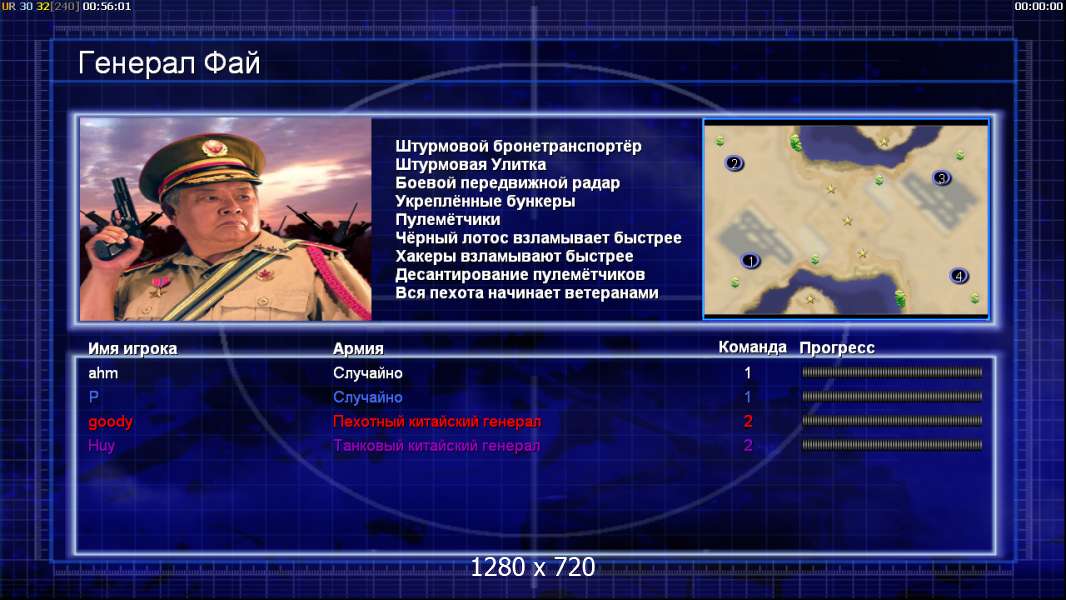 UR 30 32[240] 00:56:01

00:00:00

Генерал Фай

Штурмовой бронетранспортёр
Штурмовая Улитка
Боевой передвижной радар
Укреплённые бункеры
Пулемётчики
Чёрный лотос взламывает быстрее
Хакеры взламывают быстрее
Десантирование пулемётчиков
Вся пехота начинает ветеранами

2
3
1
4

| Имя игрока | Армия | Команда | Прогресс |
|---|---|---|---|
| ahm | Случайно | 1 | |
| P | Случайно | 1 | |
| goody | Пехотный китайский генерал | 2 | |
| Huy | Танковый китайский генерал | 2 | |

1280 x 720